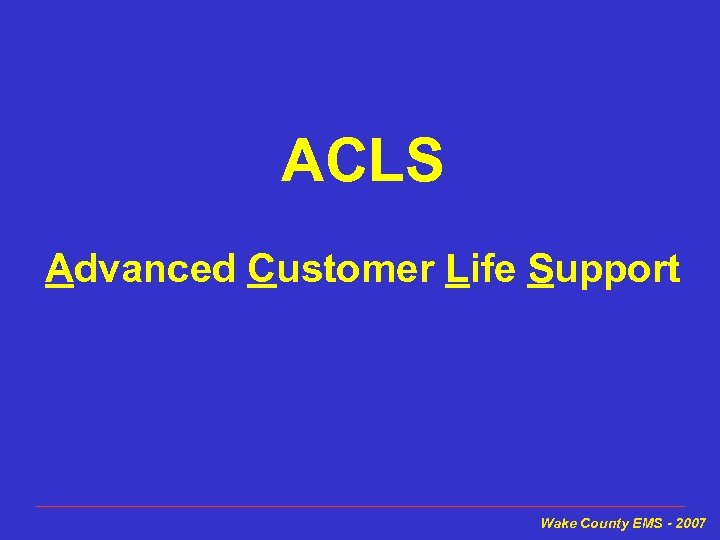 ACLS

Advanced Customer Life Support

Wake County EMS - 2007